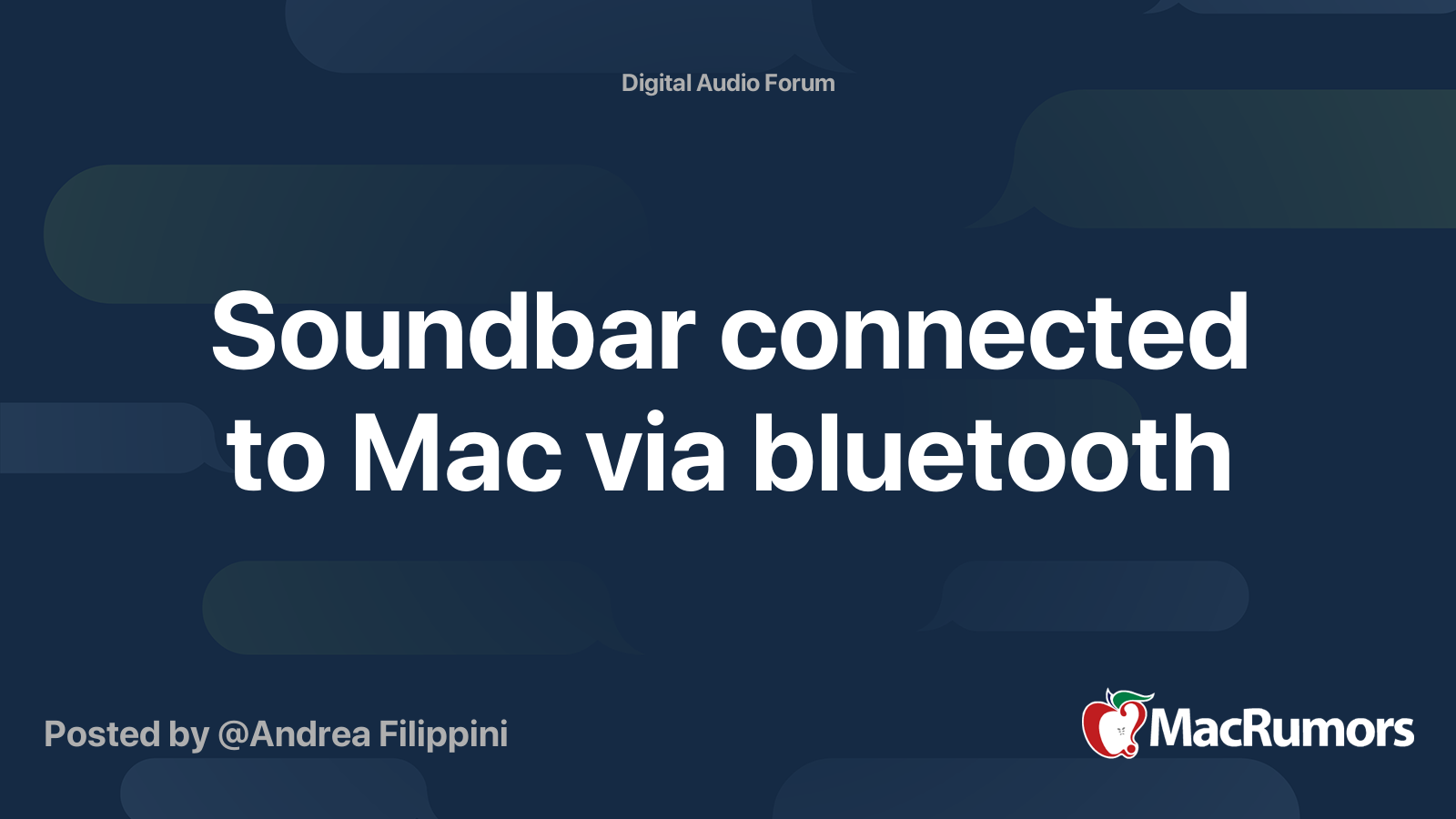 Digital Audio Forum

Soundbar connected to Mac via bluetooth

Posted by @Andrea Filippini

MacRumors